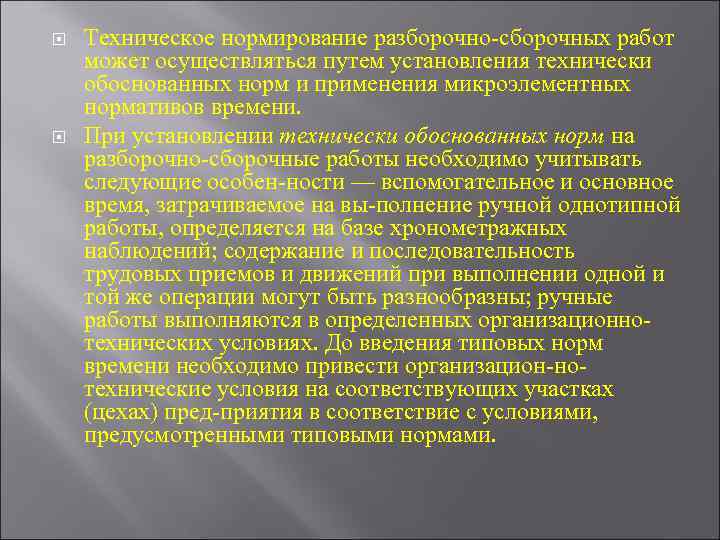 Техническое нормирование разборочно-сборочных работ может осуществляться путем установления технически обоснованных норм и применения микроэлементных нормативов времени.

При установлении технически обоснованных норм на разборочно-сборочные работы необходимо учитывать следующие особен-ности — вспомогательное и основное время, затрачиваемое на вы-полнение ручной однотипной работы, определяется на базе хронометражных наблюдений; содержание и последовательность трудовых приемов и движений при выполнении одной и той же операции могут быть разнообразны; ручные работы выполняются в определенных организационно-технических условиях. До введения типовых норм времени необходимо привести организацион-но-технические условия на соответствующих участках (цехах) пред-приятия в соответствие с условиями, предусмотренными типовыми нормами.